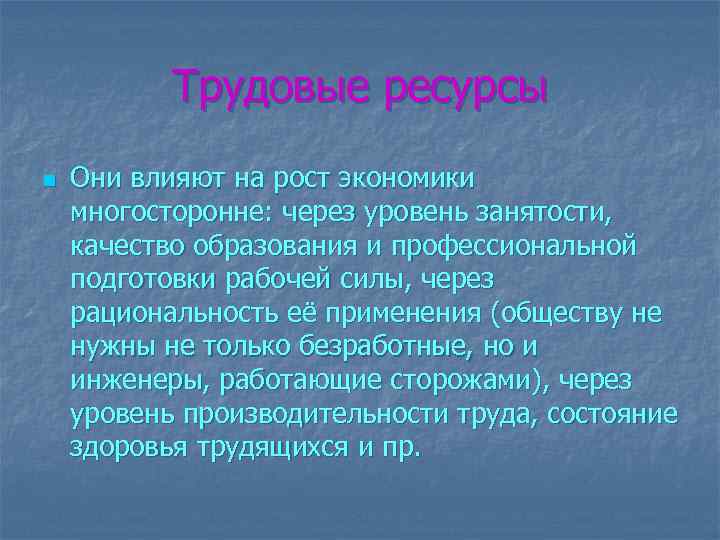 Трудовые ресурсы

Они влияют на рост экономики многосторонне: через уровень занятости, качество образования и профессиональной подготовки рабочей силы, через рациональность её применения (обществу не нужны не только безработные, но и инженеры, работающие сторожами), через уровень производительности труда, состояние здоровья трудящихся и пр.